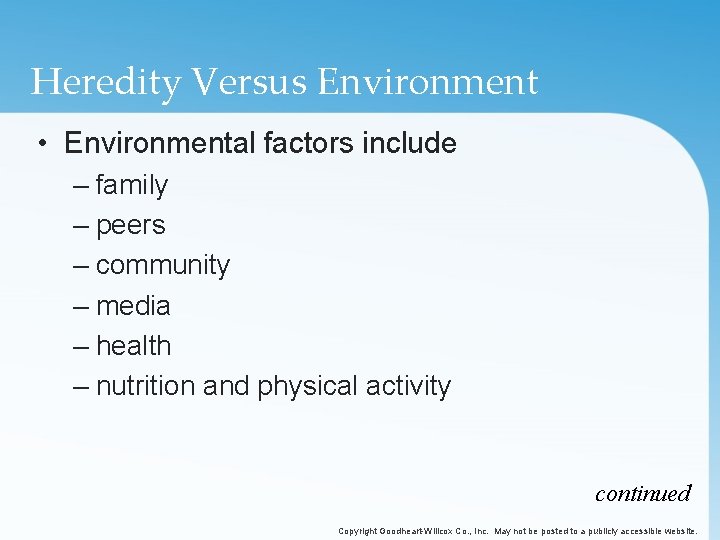 Heredity Versus Environment

• Environmental factors include
– family
– peers
– community
– media
– health
– nutrition and physical activity

continued

Copyright Goodheart-Willcox Co., Inc. May not be posted to a publicly accessible website.